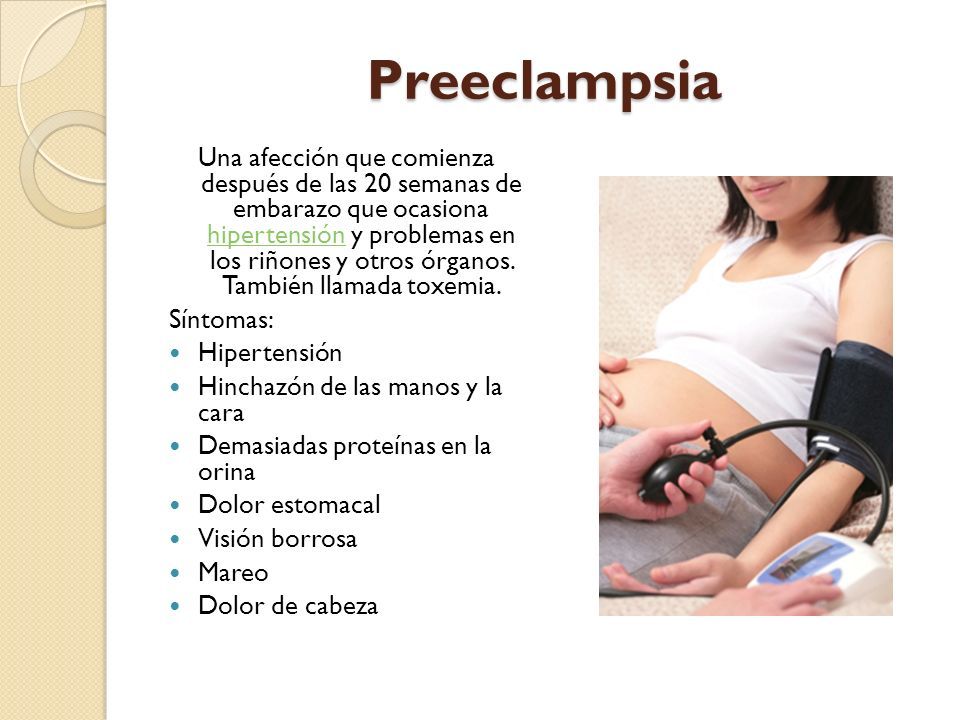 Preeclampsia

Una afección que comienza después de las 20 semanas de embarazo que ocasiona hipertensión y problemas en los riñones y otros órganos. También llamada toxemia.

Síntomas:

- Hipertensión
- Hinchazón de las manos y la cara
- Demasiadas proteínas en la orina
- Dolor estomacal
- Visión borrosa
- Mareo
- Dolor de cabeza